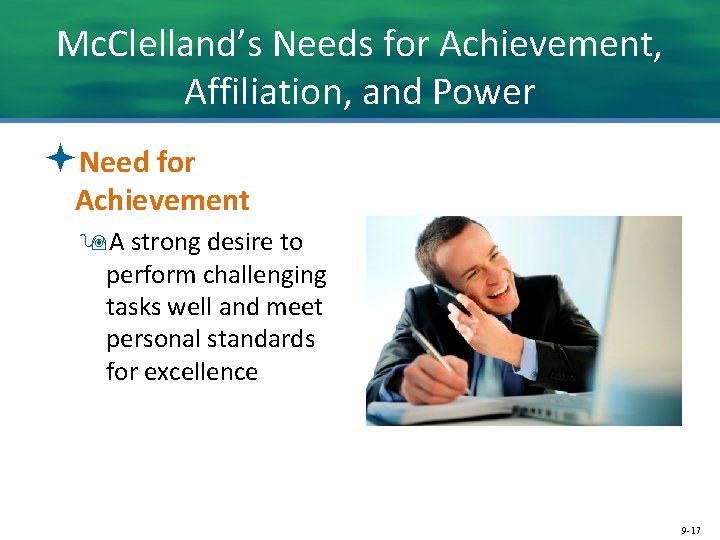 McClelland's Needs for Achievement, Affiliation, and Power

Need for Achievement

A strong desire to perform challenging tasks well and meet personal standards for excellence

9-17